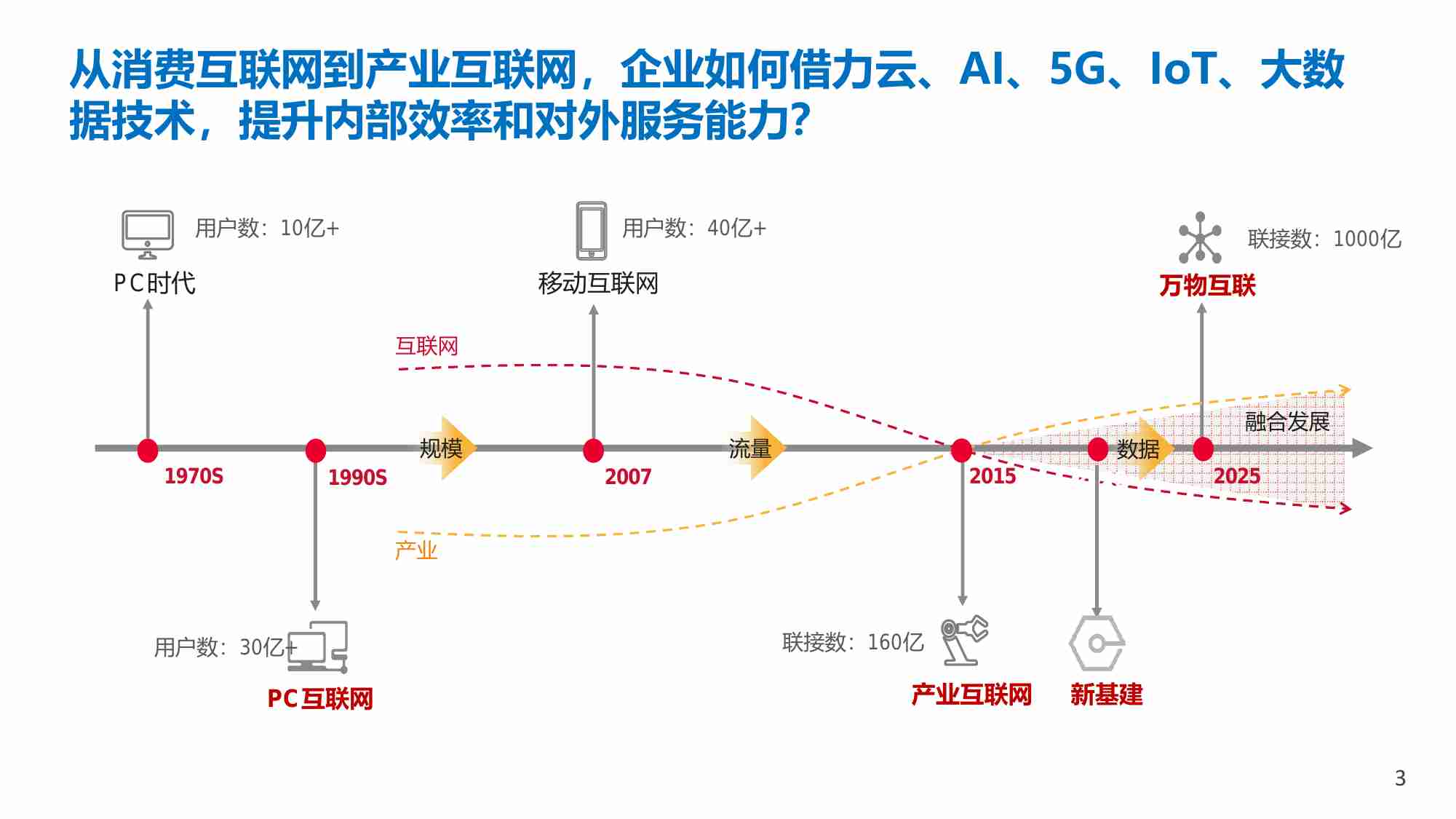 从消费互联网到产业互联网，企业如何借力云、AI、5G、IoT、大数据技术，提升内部效率和对外服务能力？

用户数：10亿+
PC时代

用户数：40亿+
移动互联网

联接数：1000亿
万物互联

互联网

融合发展

规模
流量
数据

1970S
1990S
2007
2015
2025

产业

用户数：30亿+
PC互联网

联接数：160亿
产业互联网

新基建

3